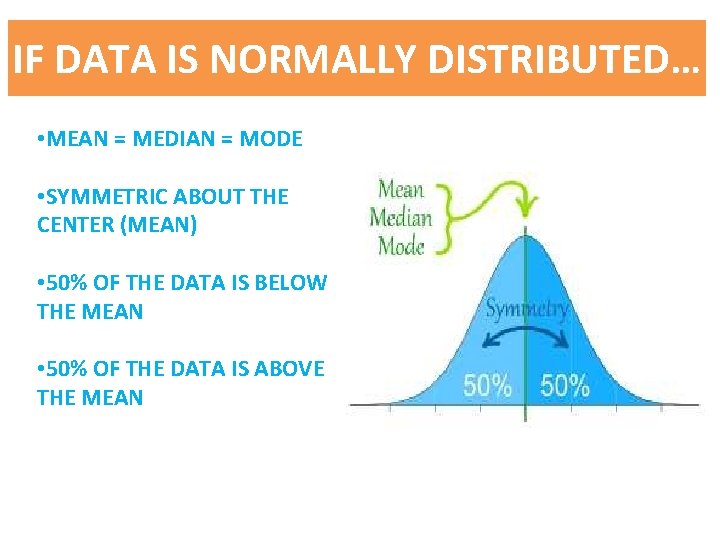 IF DATA IS NORMALLY DISTRIBUTED…

•MEAN = MEDIAN = MODE

•SYMMETRIC ABOUT THE CENTER (MEAN)

•50% OF THE DATA IS BELOW THE MEAN

•50% OF THE DATA IS ABOVE THE MEAN

Mean
Median
Mode

Symmetry

50% 50%